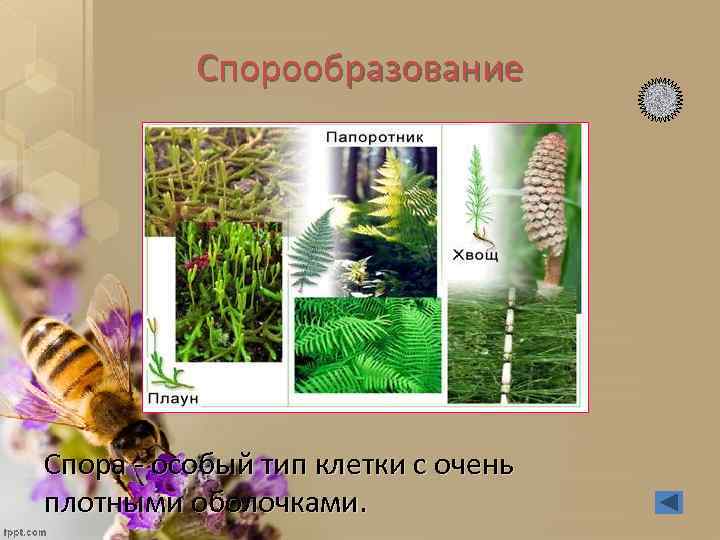 Спорообразование

Папоротник

Хвощ

Плаун

Спора - особый тип клетки с очень плотными оболочками.

fppt.com